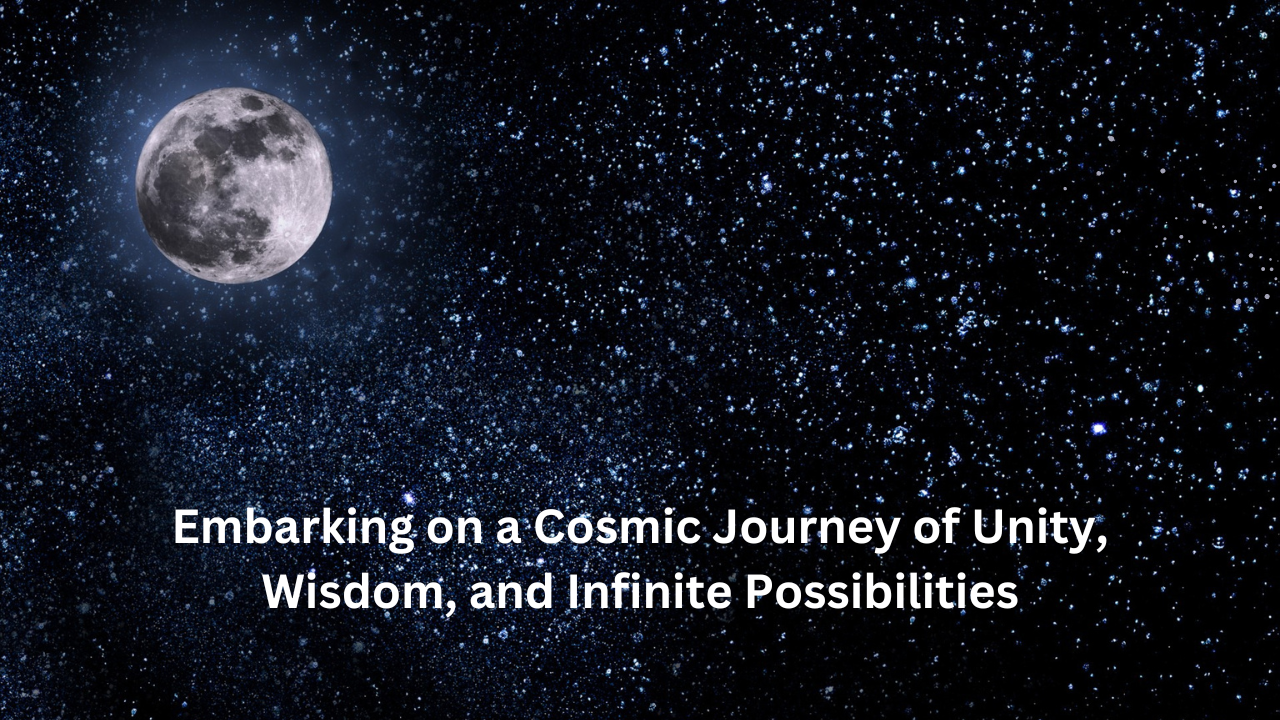 Embarking on a Cosmic Journey of Unity, Wisdom, and Infinite Possibilities